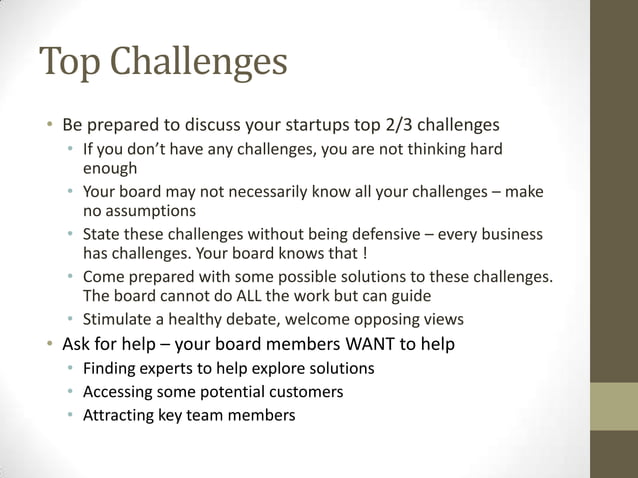 Top Challenges

• Be prepared to discuss your startups top 2/3 challenges
 • If you don't have any challenges, you are not thinking hard enough
 • Your board may not necessarily know all your challenges – make no assumptions
 • State these challenges without being defensive – every business has challenges. Your board knows that !
 • Come prepared with some possible solutions to these challenges. The board cannot do ALL the work but can guide
 • Stimulate a healthy debate, welcome opposing views
• Ask for help – your board members WANT to help
 • Finding experts to help explore solutions
 • Accessing some potential customers
 • Attracting key team members